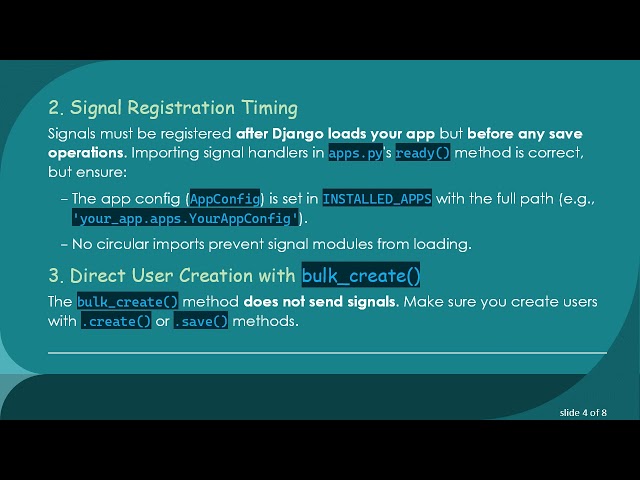 2. Signal Registration Timing

Signals must be registered after Django loads your app but before any save operations. Importing signal handlers in apps.py's ready() method is correct, but ensure:

– The app config (AppConfig) is set in INSTALLED_APPS with the full path (e.g., 'your_app.apps.YourAppConfig').

– No circular imports prevent signal modules from loading.

3. Direct User Creation with bulk_create()

The bulk_create() method does not send signals. Make sure you create users with .create() or .save() methods.

slide 4 of 8